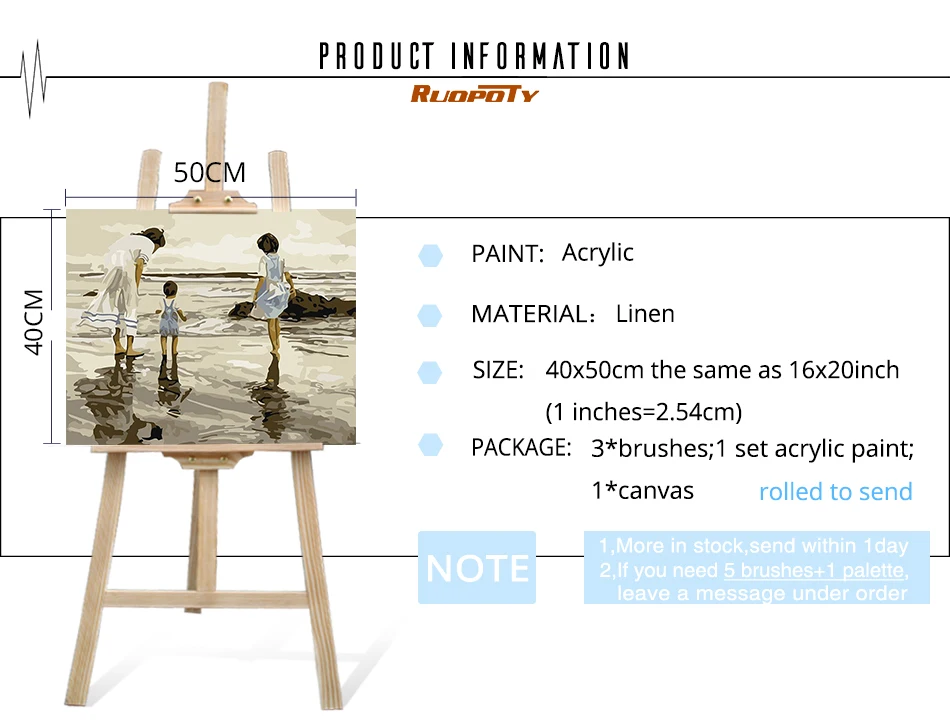 PRODUCT INFORMATION

RUOPOTY

50CM

40CM

PAINT: Acrylic

MATERIAL: Linen

SIZE: 40x50cm the same as 16x20inch (1 inches=2.54cm)

PACKAGE: 3*brushes;1 set acrylic paint; 1*canvas rolled to send

NOTE

1,More in stock,send within 1day
2,If you need 5 brushes+1 palette, leave a message under order